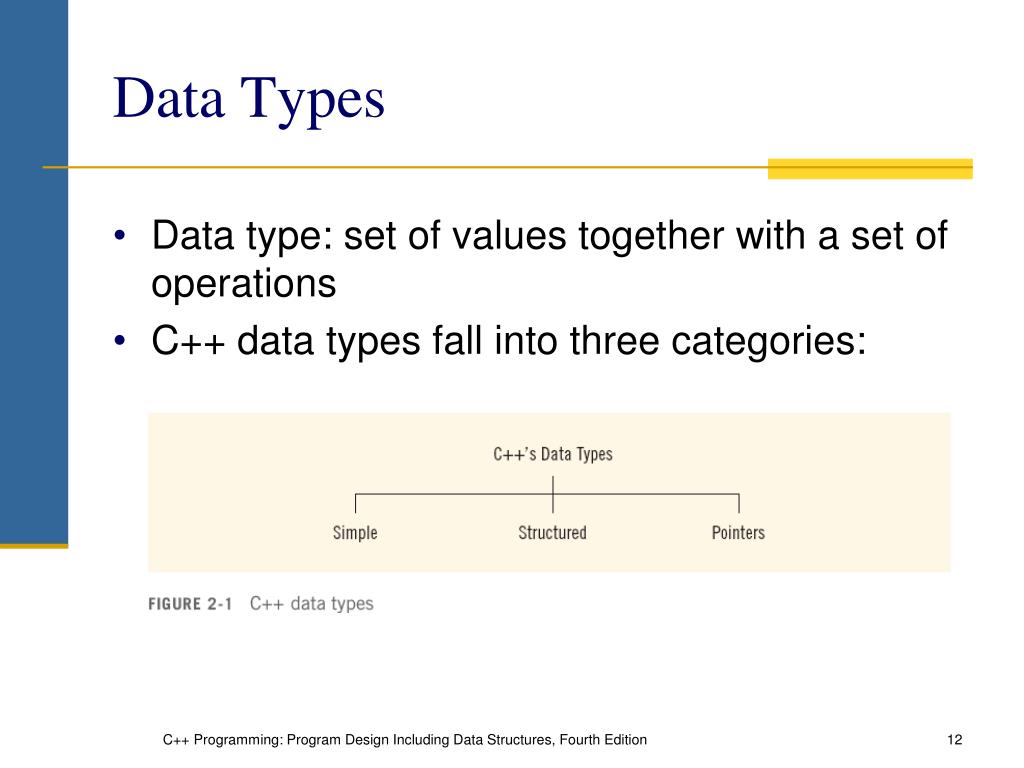 Data Types

• Data type: set of values together with a set of operations
• C++ data types fall into three categories:

C++'s Data Types

Simple

Structured

Pointers

FIGURE 2-1 C++ data types

C++ Programming: Program Design Including Data Structures, Fourth Edition

12